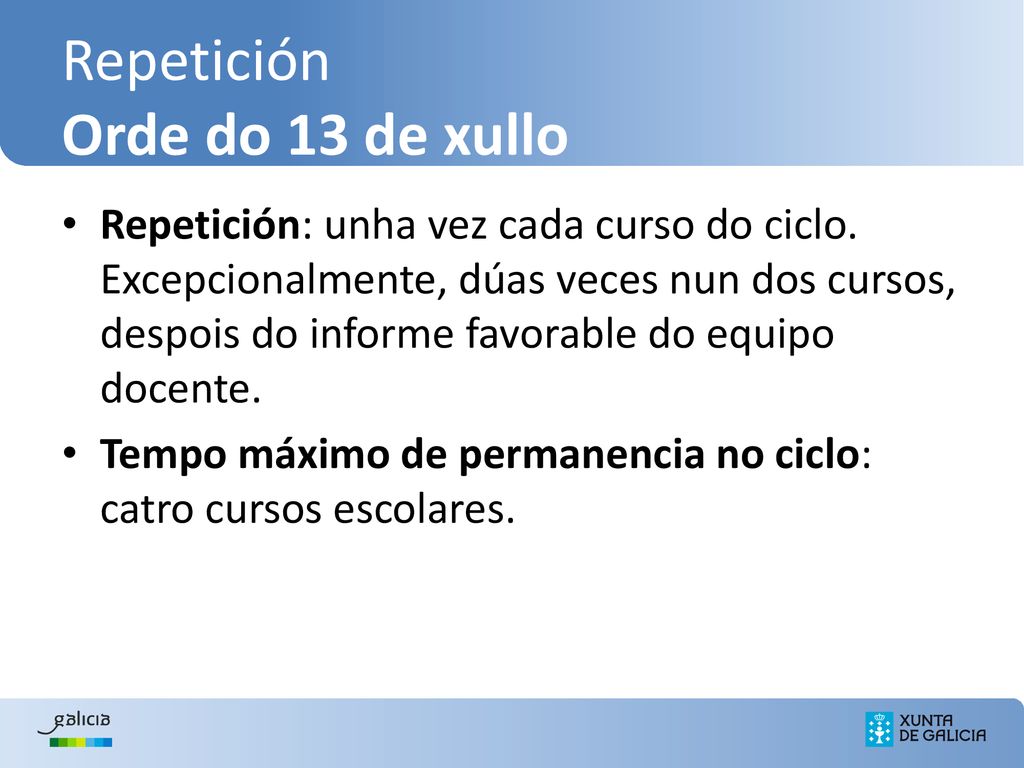 Repetición
Orde do 13 de xullo

• Repetición: unha vez cada curso do ciclo. Excepcionalmente, dúas veces nun dos cursos, despois do informe favorable do equipo docente.

• Tempo máximo de permanencia no ciclo: catro cursos escolares.

galicia

XUNTA DE GALICIA